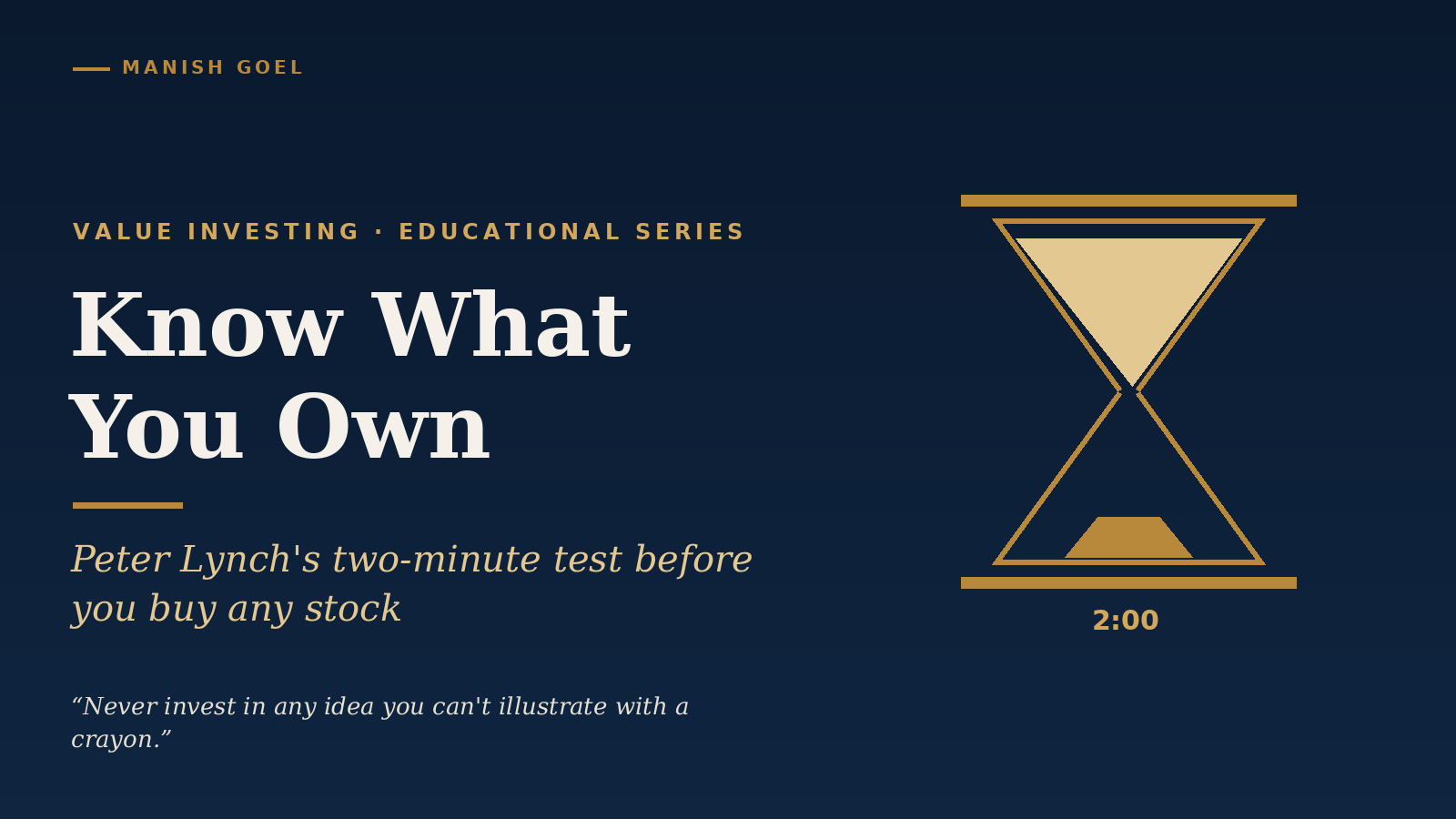 MANISH GOEL

VALUE INVESTING · EDUCATIONAL SERIES

Know What You Own

Peter Lynch's two-minute test before you buy any stock

“Never invest in any idea you can't illustrate with a crayon.”

2:00